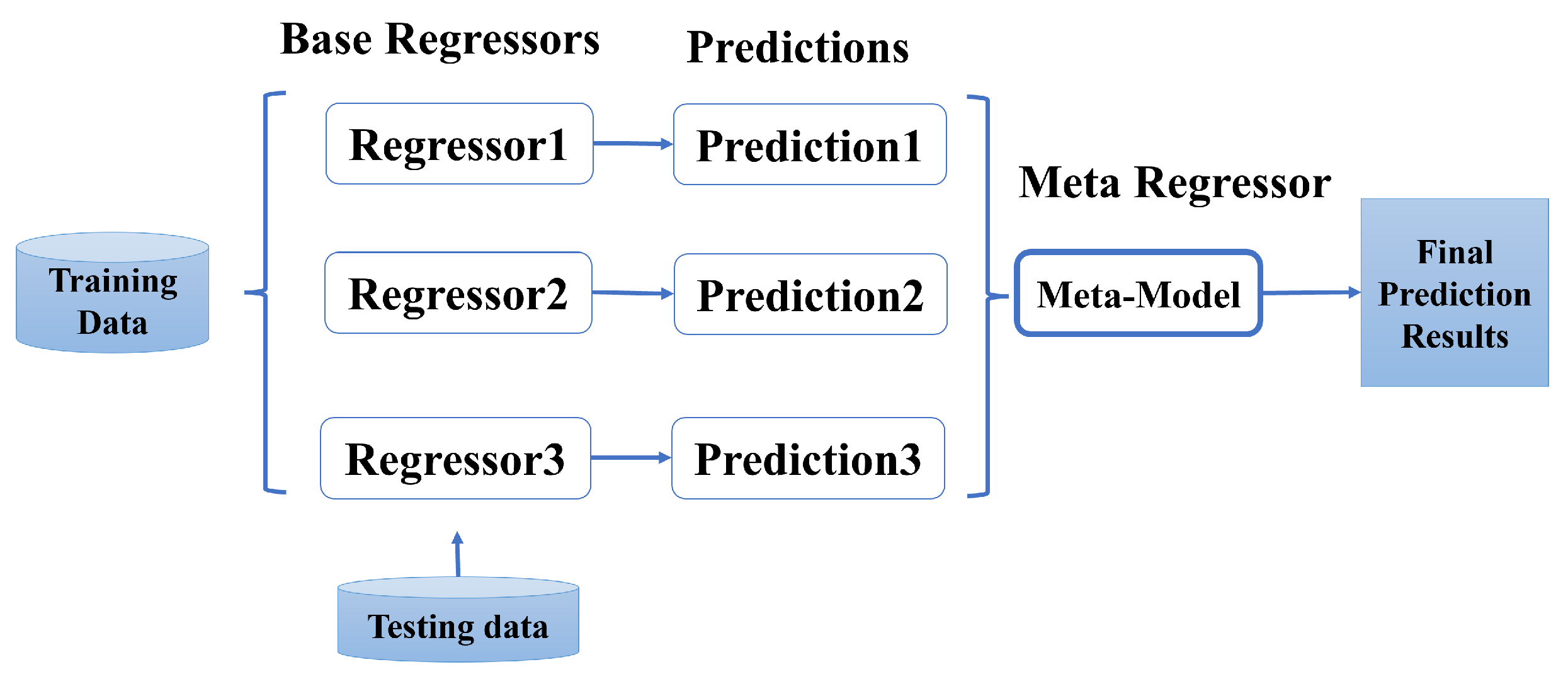 Base Regressors

Predictions

Training Data

Regressor1

Prediction1

Regressor2

Prediction2

Regressor3

Prediction3

Meta Regressor

Meta-Model

Final Prediction Results

Testing data